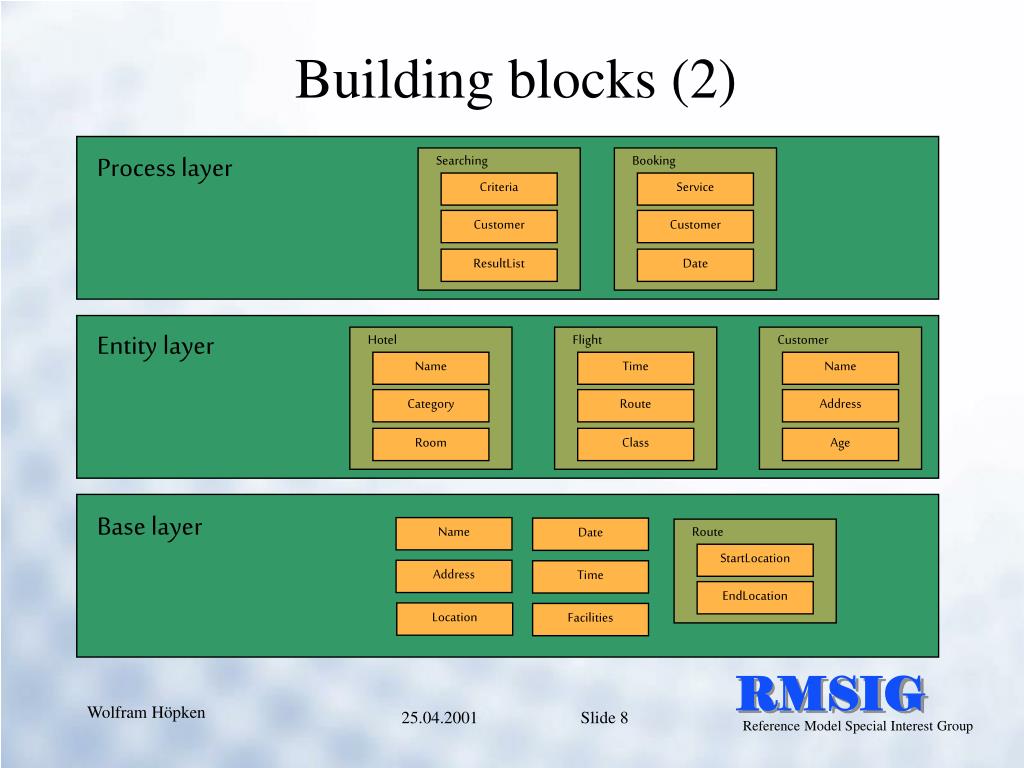 Building blocks (2)

Process layer

Searching
Criteria
Customer
ResultList

Booking
Service
Customer
Date

Entity layer

Hotel
Name
Category
Room

Flight
Time
Route
Class

Customer
Name
Address
Age

Base layer

Name
Address
Location

Date
Time
Facilities

Route
StartLocation
EndLocation

Wolfram Höpken

25.04.2001

Slide 8

RMSIG
Reference Model Special Interest Group